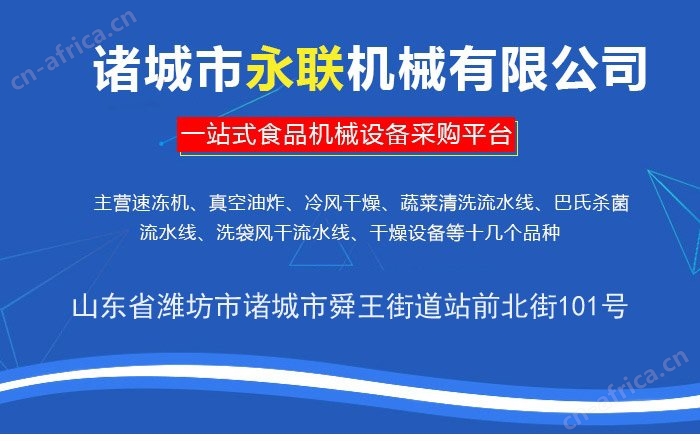 cn-africa.cn

诸城市永联机械有限公司

一站式食品机械设备采购平台

主营速冻机、真空油炸、冷风干燥、蔬菜清洗流水线、巴氏杀菌流水线、洗袋风干流水线、干燥设备等十几个品种

山东省潍坊市诸城市舜王街道站前北街101号

cn-africa.cn